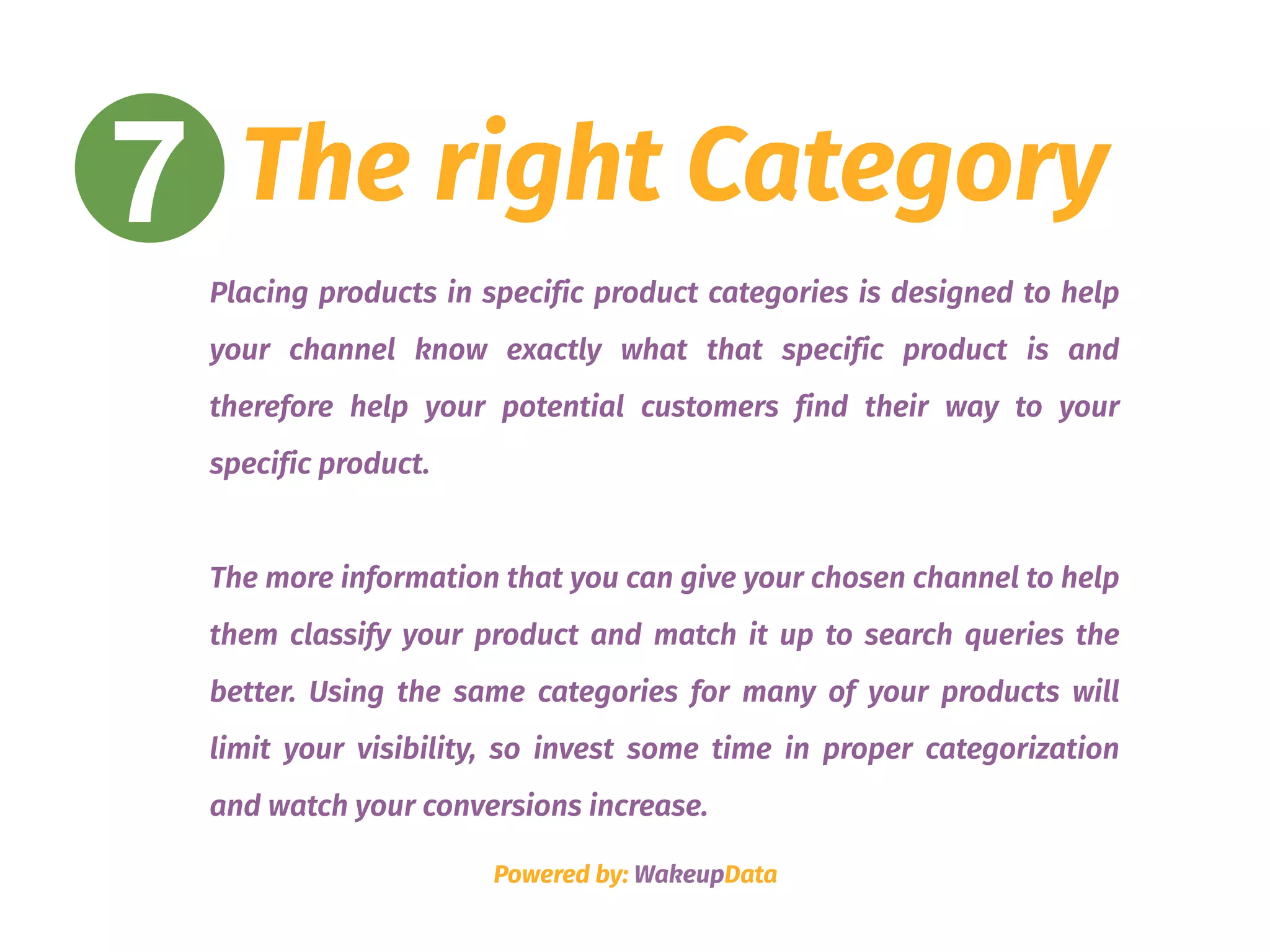 7 The right Category

Placing products in specific product categories is designed to help your channel know exactly what that specific product is and therefore help your potential customers find their way to your specific product.

The more information that you can give your chosen channel to help them classify your product and match it up to search queries the better. Using the same categories for many of your products will limit your visibility, so invest some time in proper categorization and watch your conversions increase.

Powered by: WakeupData